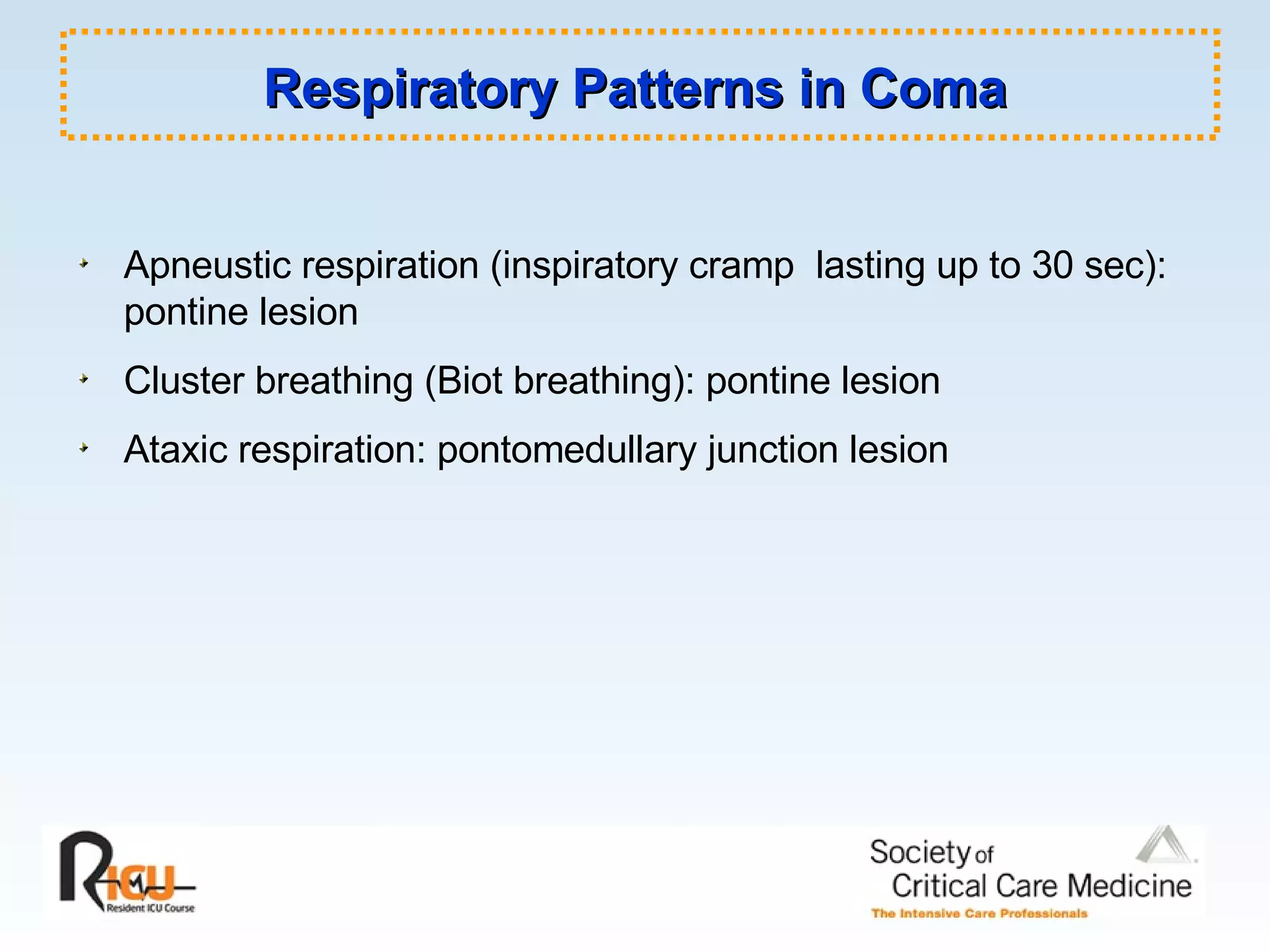 Respiratory Patterns in Coma

Apneustic respiration (inspiratory cramp  lasting up to 30 sec): pontine lesion

Cluster breathing (Biot breathing): pontine lesion

Ataxic respiration: pontomedullary junction lesion

RICU
Resident ICU Course

Society of Critical Care Medicine
The Intensive Care Professionals